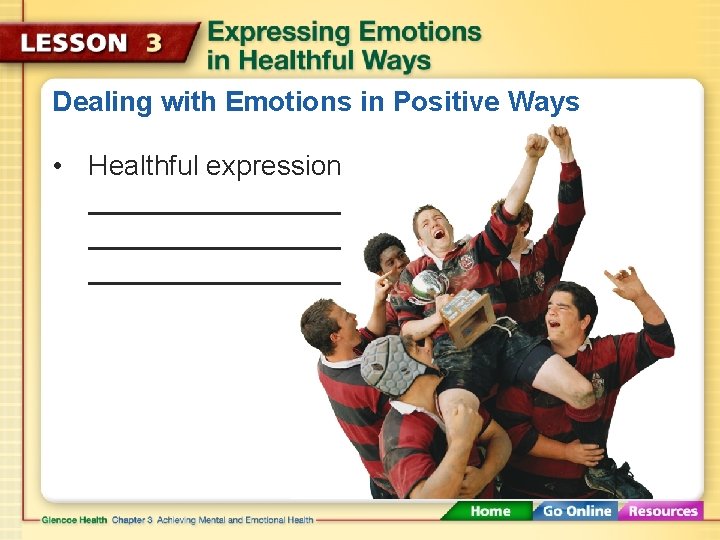 LESSON 3 Expressing Emotions in Healthful Ways

Dealing with Emotions in Positive Ways

• Healthful expression

Glencoe Health Chapter 3 Achieving Mental and Emotional Health

Home Go Online Resources